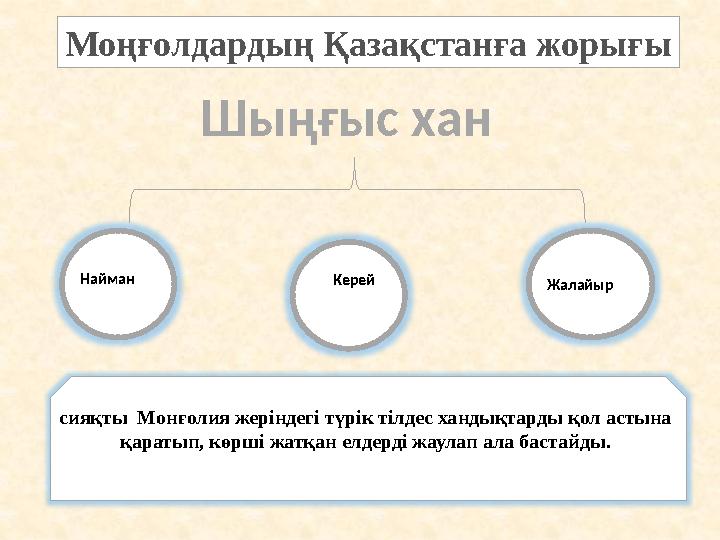 Моңғолдардың Қазақстанға жорығы

Шыңғыс хан

Найман

Керей

Жалайыр

сияқты Монғолия жеріндегі түрік тілдес хандықтарды қол астына қаратып, көрші жатқан елдерді жаулап ала бастайды.